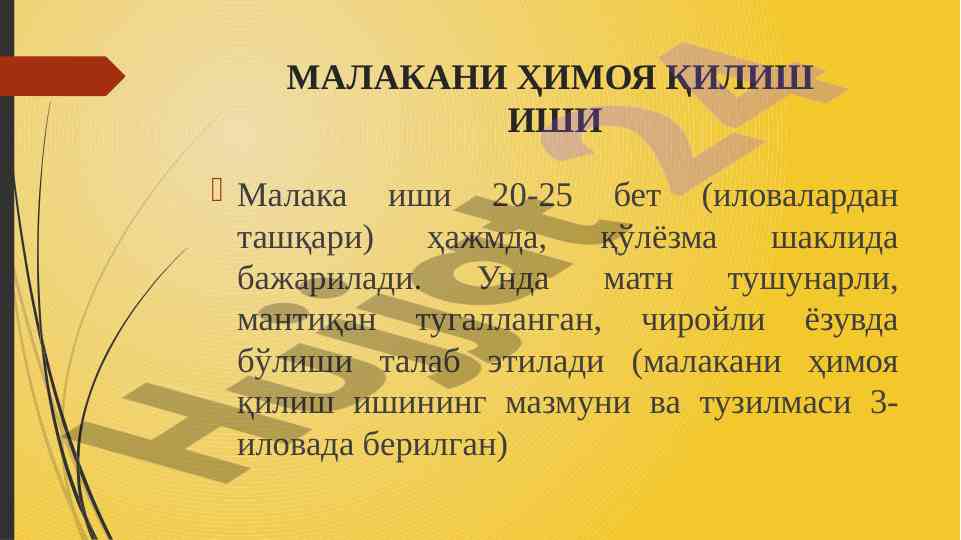 МАЛАКАНИ ҲИМОЯ ҚИЛИШ ИШИ

Малака иши 20-25 бет (иловалардан ташқари) ҳажмда, қўлёзма шаклида бажарилади. Унда матн тушунарли, мантиқан тугалланган, чиройли ёзувда бўлиши талаб этилади (малакани ҳимоя қилиш ишининг мазмуни ва тузилмаси 3-иловада берилган)

Hujjat24